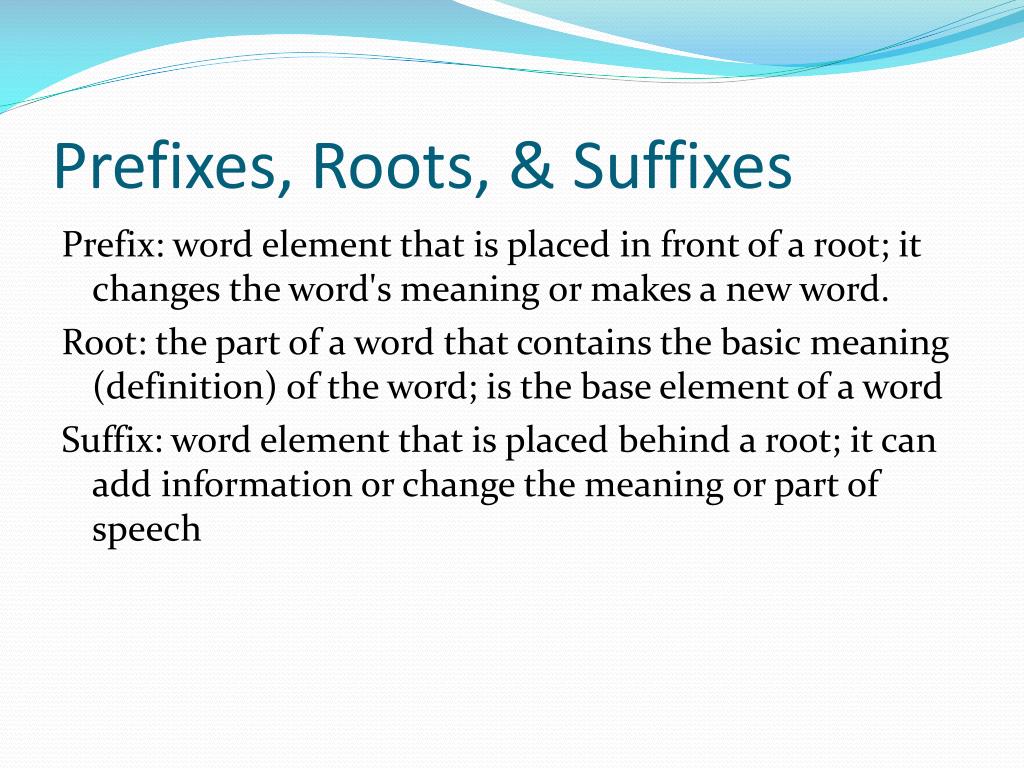 Prefixes, Roots, & Suffixes

Prefix: word element that is placed in front of a root; it changes the word's meaning or makes a new word.

Root: the part of a word that contains the basic meaning (definition) of the word; is the base element of a word

Suffix: word element that is placed behind a root; it can add information or change the meaning or part of speech